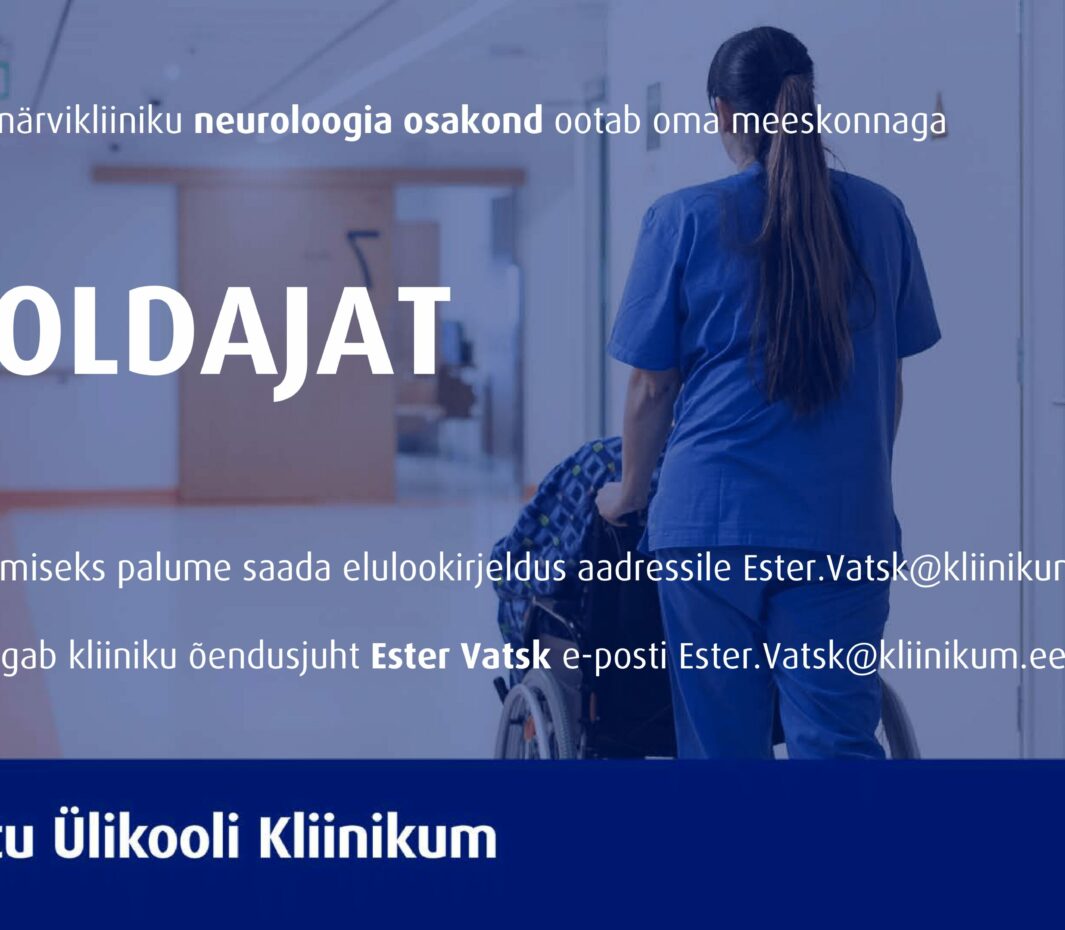 närvikliiniku **neuroloogia osakond** ootab oma meeskonnaga

OLDAJAT

miseks palume saada elulookirjeldus aadressile Ester.Vatsk@kliinikum

gab kliiniku õendusjuht **Ester Vatsk** e-posti Ester.Vatsk@kliinikum.ee

tu Ülikooli Kliinikum